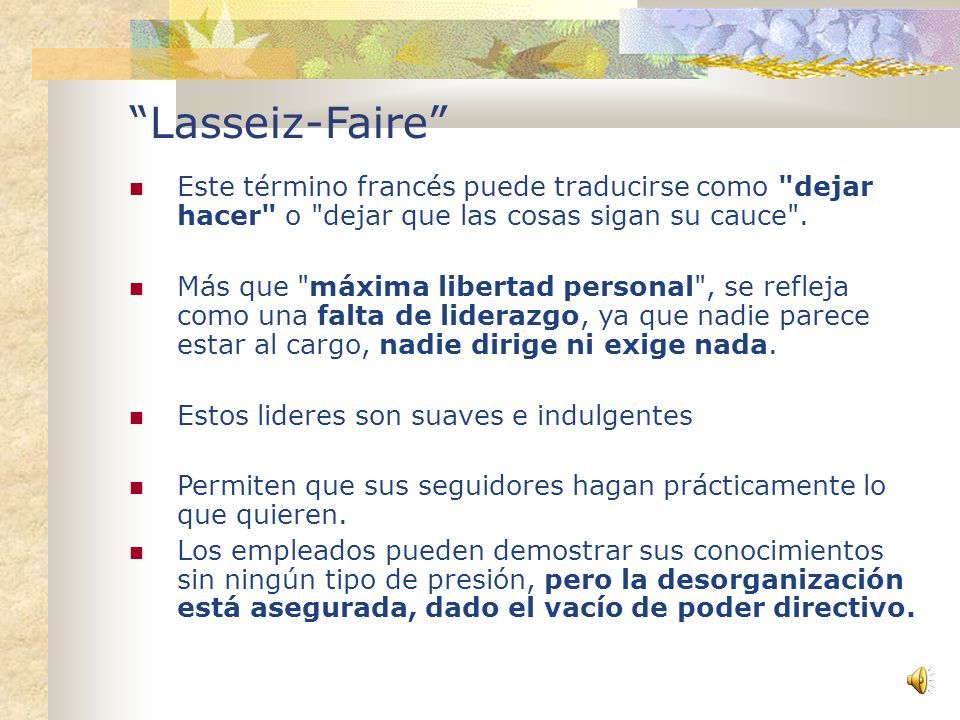 “Lasseiz-Faire”

Este término francés puede traducirse como "dejar hacer" o "dejar que las cosas sigan su cauce".

Más que "máxima libertad personal", se refleja como una falta de liderazgo, ya que nadie parece estar al cargo, nadie dirige ni exige nada.

Estos lideres son suaves e indulgentes

Permiten que sus seguidores hagan prácticamente lo que quieren.

Los empleados pueden demostrar sus conocimientos sin ningún tipo de presión, pero la desorganización está asegurada, dado el vacío de poder directivo.